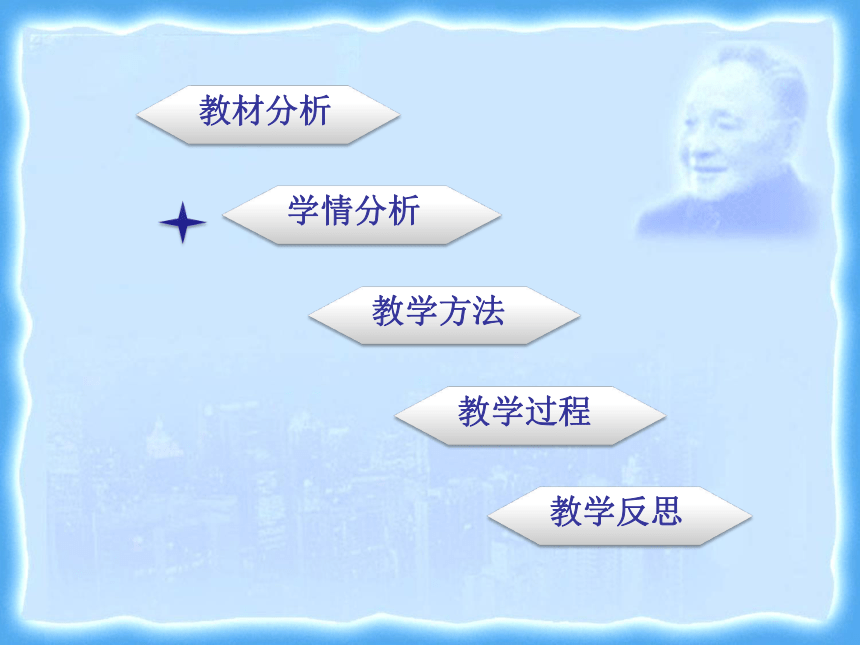 教材分析

学情分析

教学方法

教学过程

教学反思